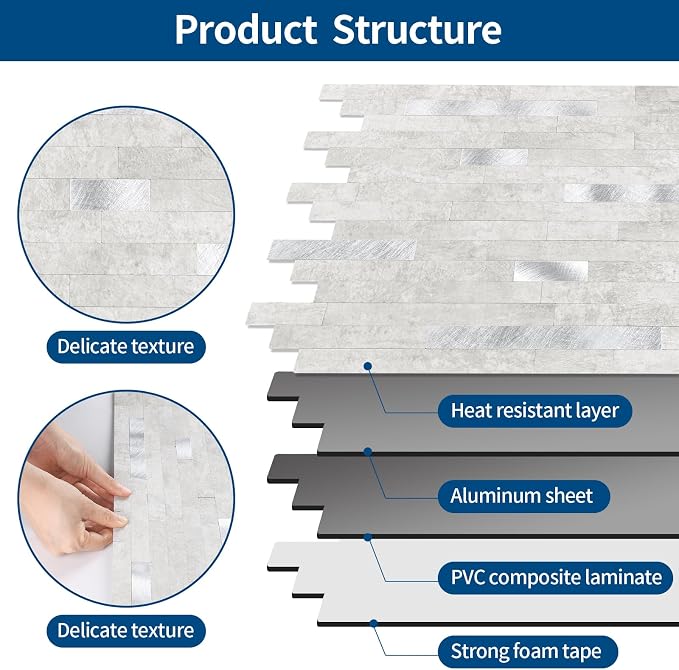 Product Structure

Delicate texture

Delicate texture

Heat resistant layer

Aluminum sheet

PVC composite laminate

Strong foam tape